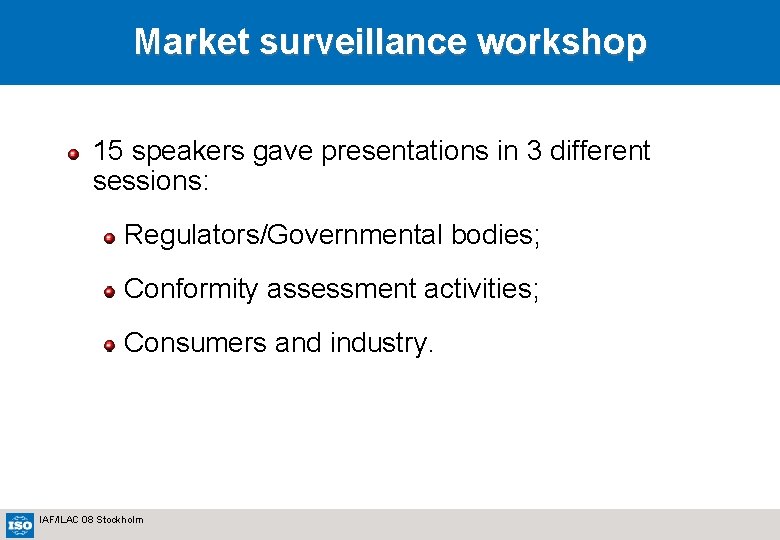 Market surveillance workshop

15 speakers gave presentations in 3 different sessions:

Regulators/Governmental bodies;

Conformity assessment activities;

Consumers and industry.

ISO

IAF/ILAC 08 Stockholm